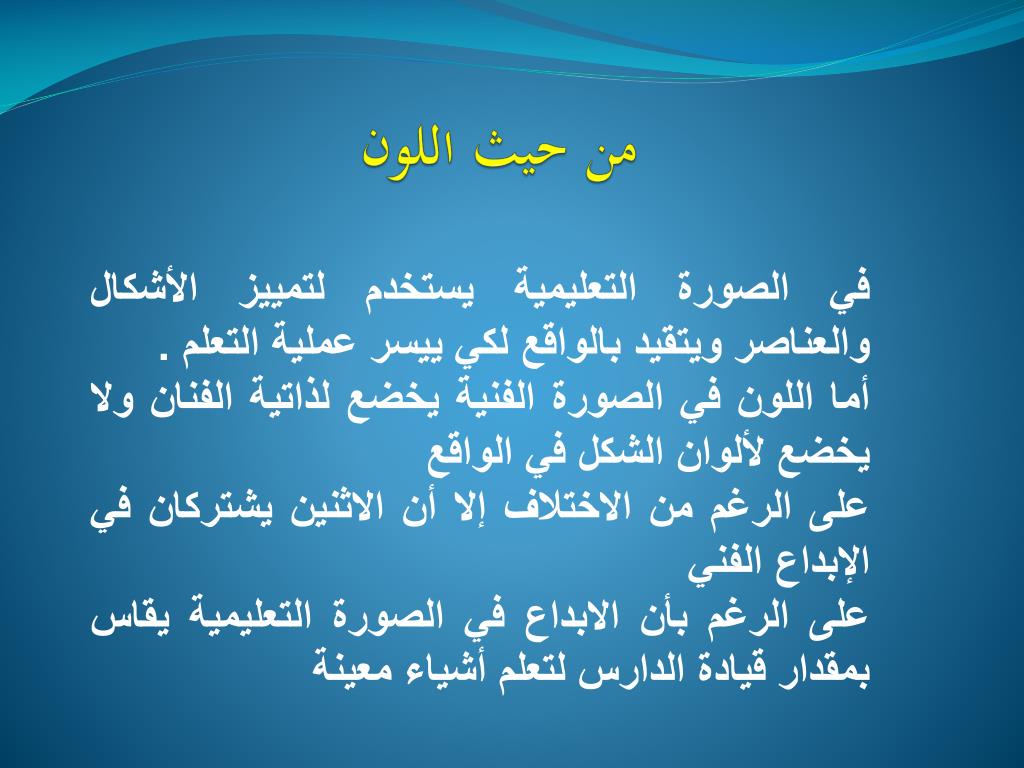 من حيث اللون

في الصورة التعليمية يستخدم لتمييز الأشكال والعناصر ويتقيد بالواقع لكي ييسر عملية التعلم .
أما اللون في الصورة الفنية يخضع لذاتية الفنان ولا يخضع لألوان الشكل في الواقع
على الرغم من الاختلاف إلا أن الاثنين يشتركان في الإبداع الفني
على الرغم بأن الابداع في الصورة التعليمية يقاس بمقدار قيادة الدارس لتعلم أشياء معينة